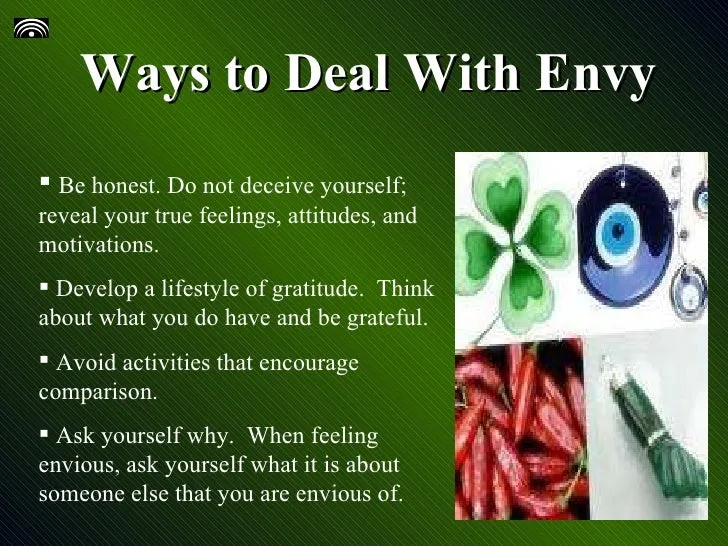 Ways to Deal With Envy

▪ Be honest. Do not deceive yourself; reveal your true feelings, attitudes, and motivations.

▪ Develop a lifestyle of gratitude. Think about what you do have and be grateful.

▪ Avoid activities that encourage comparison.

▪ Ask yourself why. When feeling envious, ask yourself what it is about someone else that you are envious of.